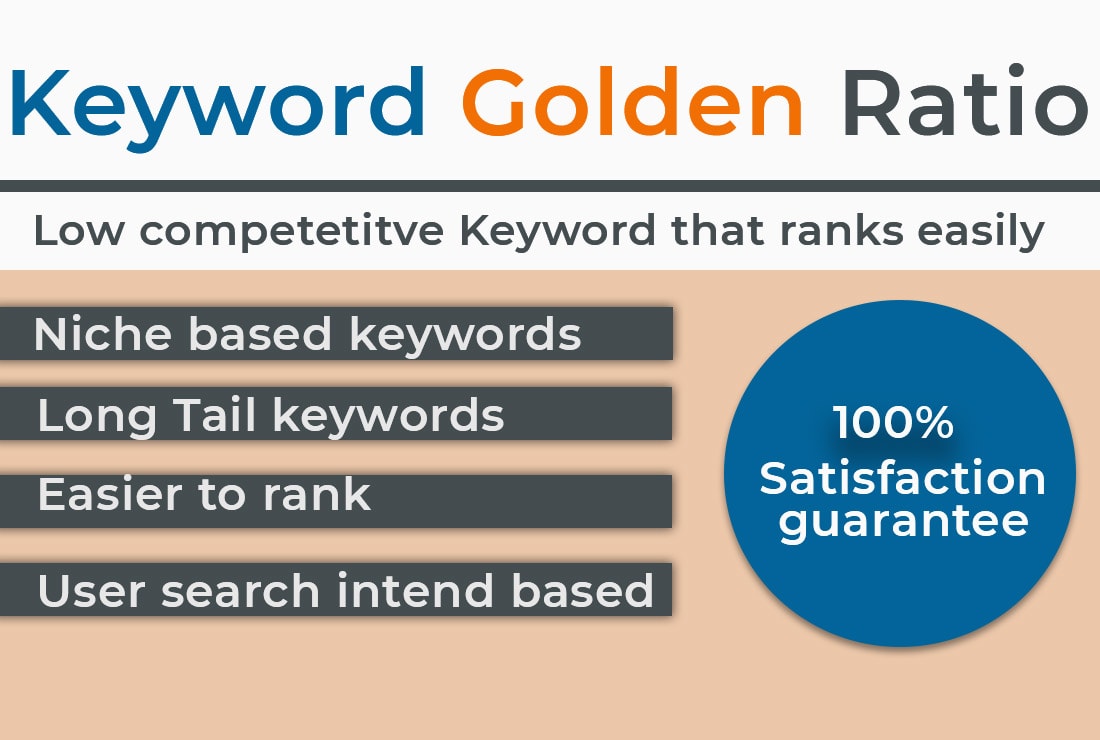 Keyword Golden Ratio

Low competetitve Keyword that ranks easily

Niche based keywords

Long Tail keywords

Easier to rank

User search intend based

100%
Satisfaction guarantee